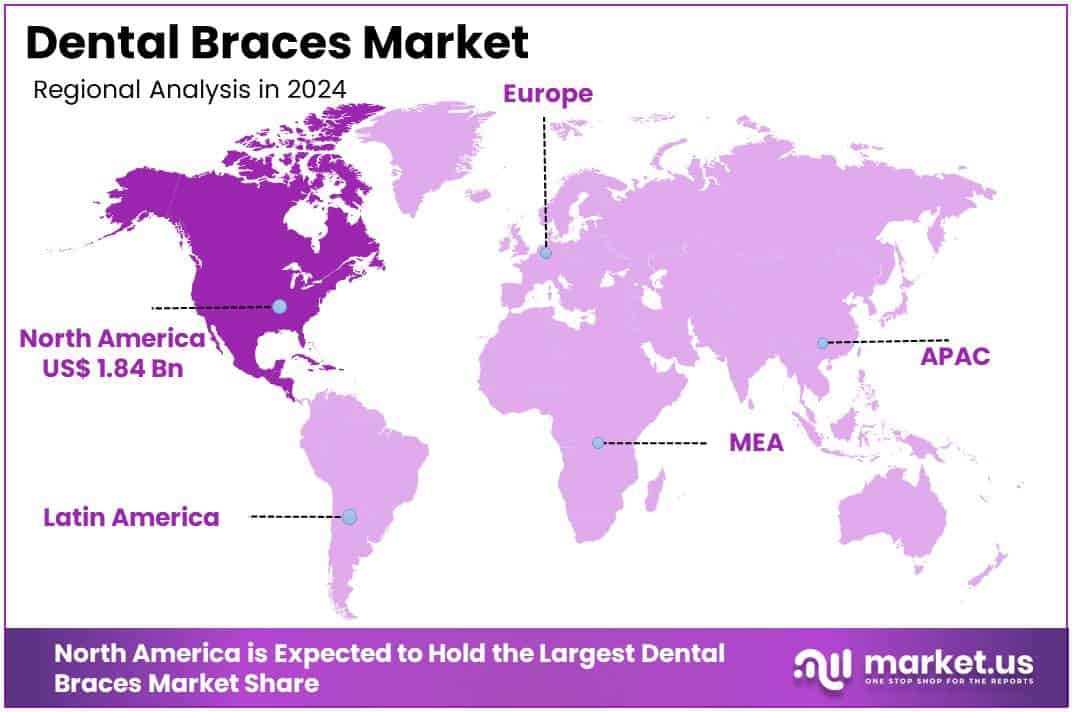 Dental Braces Market
Regional Analysis in 2024

Europe

North America
US$ 1.84 Bn

APAC

MEA

Latin America

North America is Expected to Hold the Largest Dental Braces Market Share

market.us
ONE STOP SHOP FOR THE REPORTS